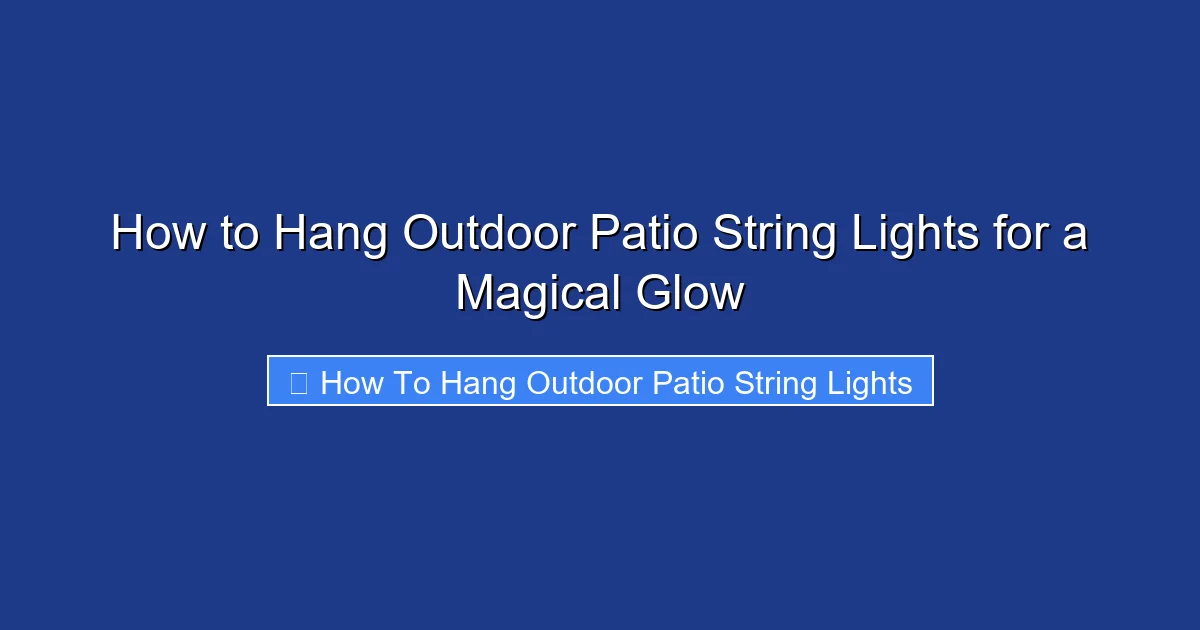 How to Hang Outdoor Patio String Lights for a Magical Glow

How To Hang Outdoor Patio String Lights